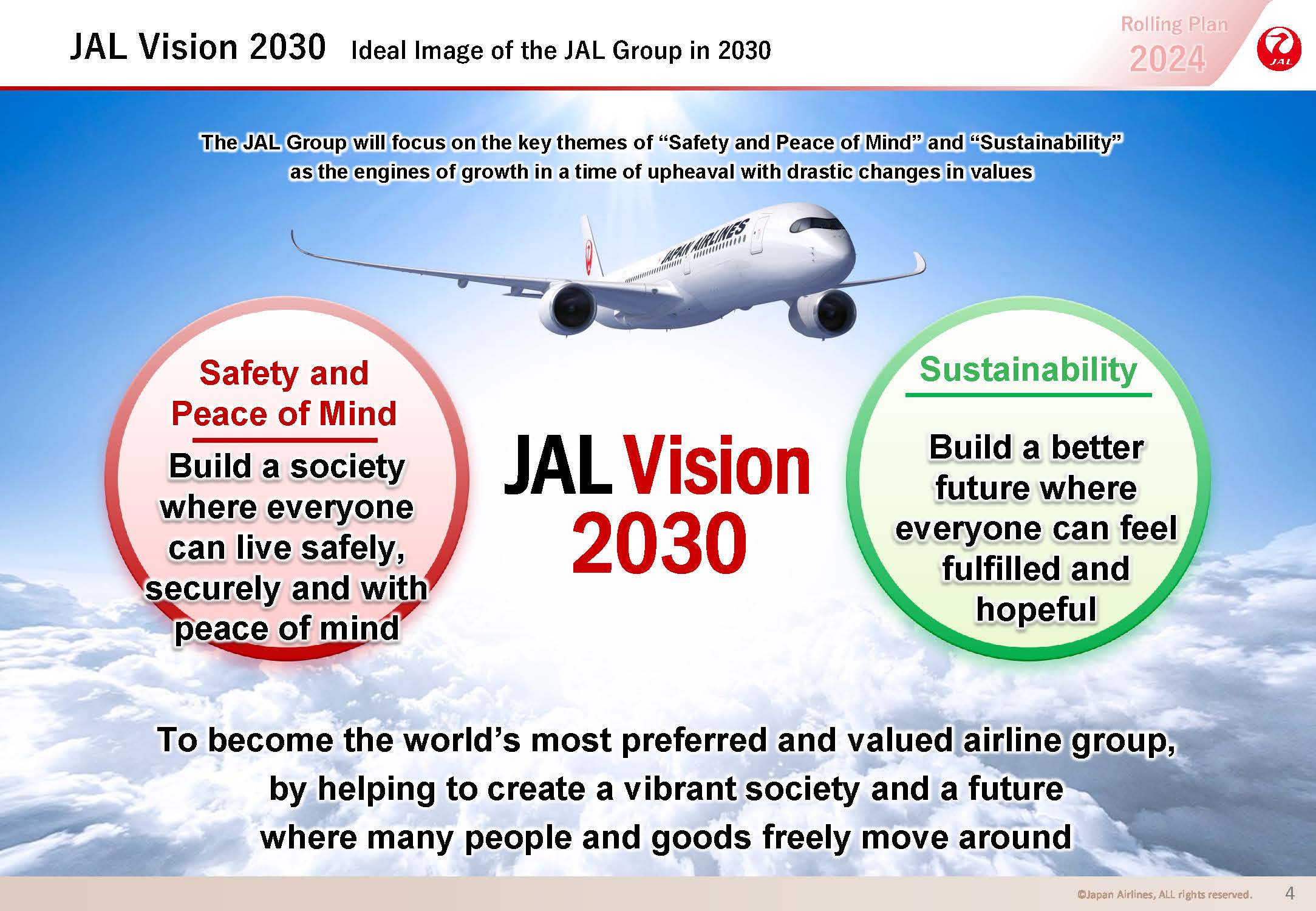 JAL Vision 2030 Ideal Image of the JAL Group in 2030

Rolling Plan 2024

JAL

The JAL Group will focus on the key themes of “Safety and Peace of Mind” and “Sustainability” as the engines of growth in a time of upheaval with drastic changes in values

JAPAN AIRLINES

Safety and Peace of Mind

Build a society where everyone can live safely, securely and with peace of mind

JAL Vision 2030

Sustainability

Build a better future where everyone can feel fulfilled and hopeful

To become the world’s most preferred and valued airline group, by helping to create a vibrant society and a future where many people and goods freely move around

©Japan Airlines, ALL rights reserved. 4